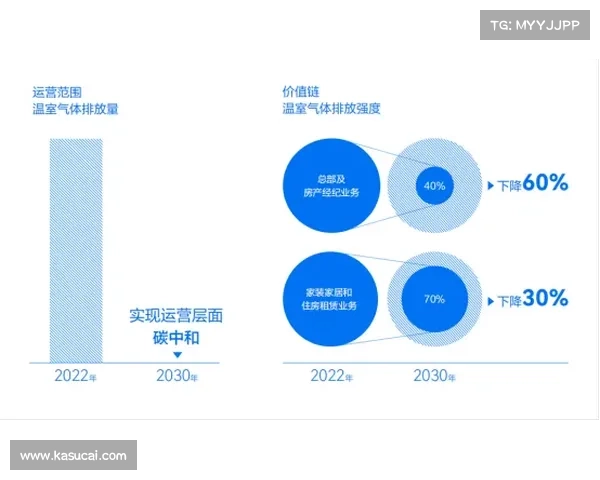 TG: MYYJJPP

运营范围
温室气体排放量

实现运营层面
碳中和

2022年
2030年

价值链
温室气体排放强度

总部及
房产经纪业务

40%

下降60%

家装家居和
住房租赁业务

70%

下降30%

2022年
2030年

www.kasucai.com